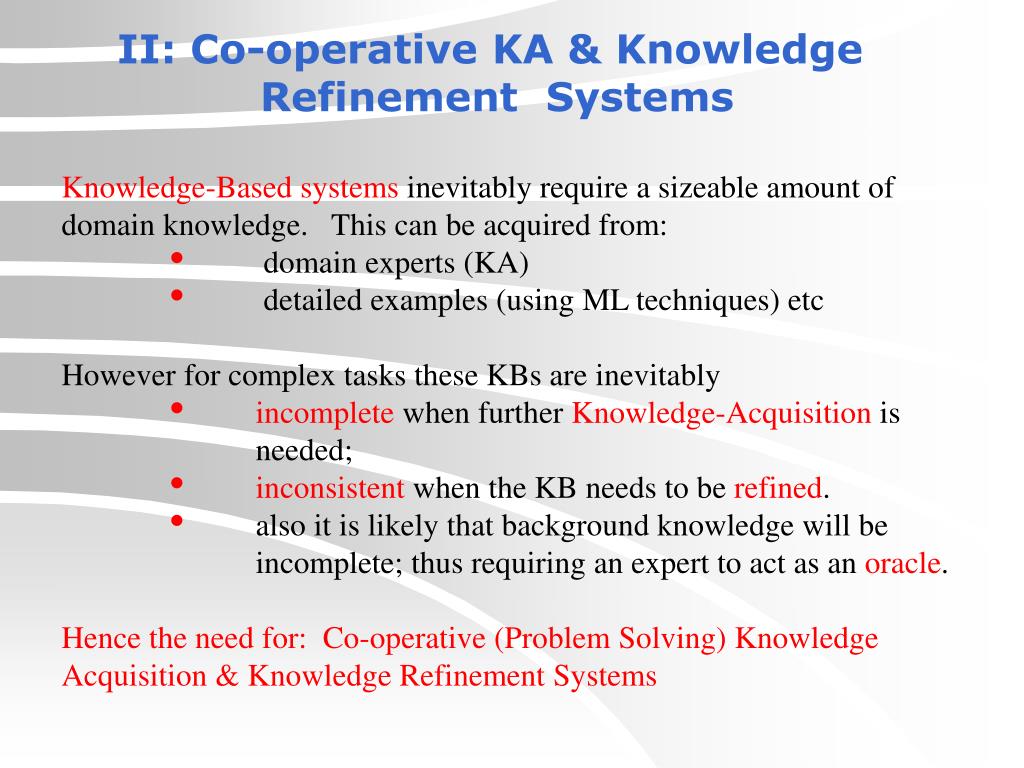 II: Co-operative KA & Knowledge Refinement Systems

Knowledge-Based systems inevitably require a sizeable amount of domain knowledge. This can be acquired from:
• domain experts (KA)
• detailed examples (using ML techniques) etc

However for complex tasks these KBs are inevitably
• incomplete when further Knowledge-Acquisition is needed;
• inconsistent when the KB needs to be refined.
• also it is likely that background knowledge will be incomplete; thus requiring an expert to act as an oracle.

Hence the need for: Co-operative (Problem Solving) Knowledge Acquisition & Knowledge Refinement Systems